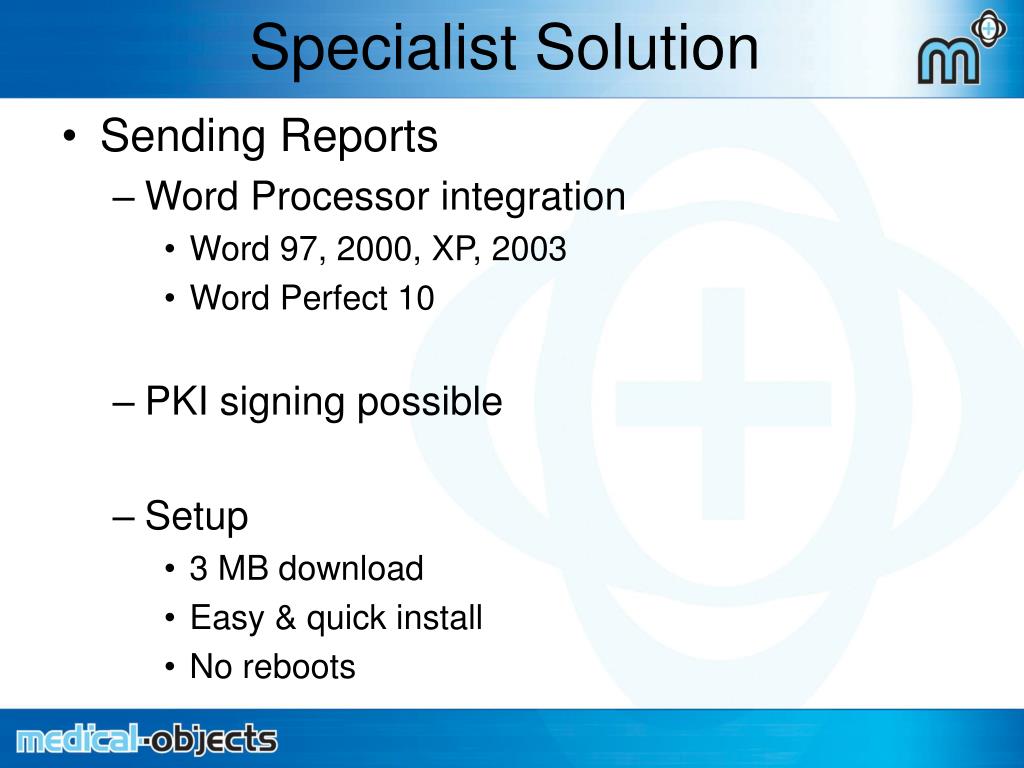 Specialist Solution

• Sending Reports
– Word Processor integration
• Word 97, 2000, XP, 2003
• Word Perfect 10

– PKI signing possible

– Setup
• 3 MB download
• Easy & quick install
• No reboots

medical-objects